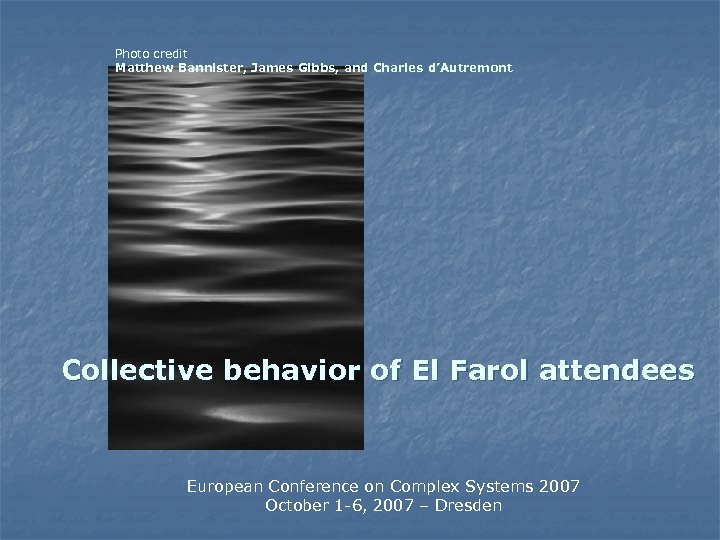 Photo credit
Matthew Bannister, James Gibbs, and Charles d'Autremont

Collective behavior of El Farol attendees

European Conference on Complex Systems 2007
October 1-6, 2007 – Dresden